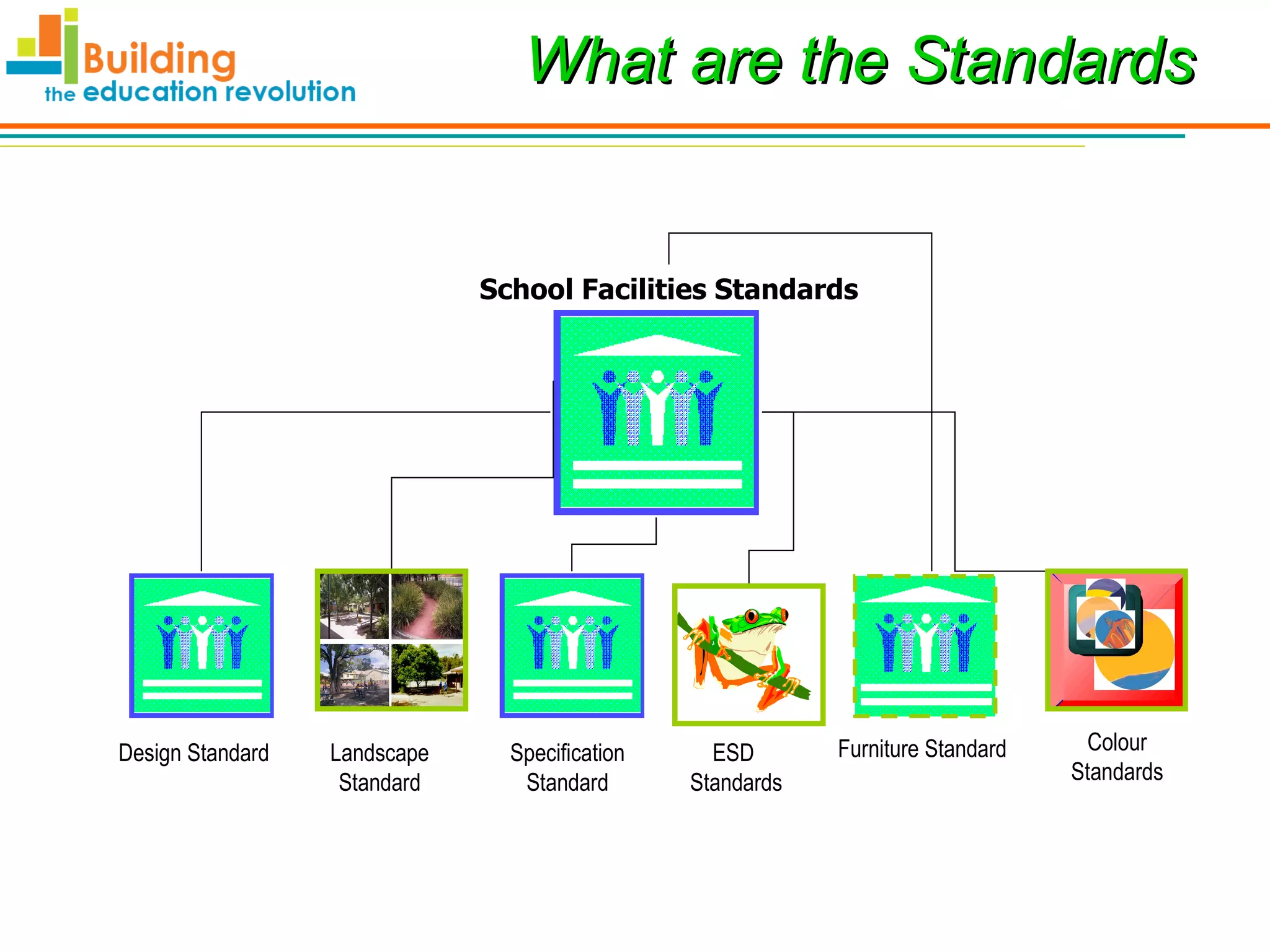 Building
the education revolution

What are the Standards

School Facilities Standards

Design Standard

Landscape Standard

Specification Standard

ESD Standards

Furniture Standard

Colour Standards